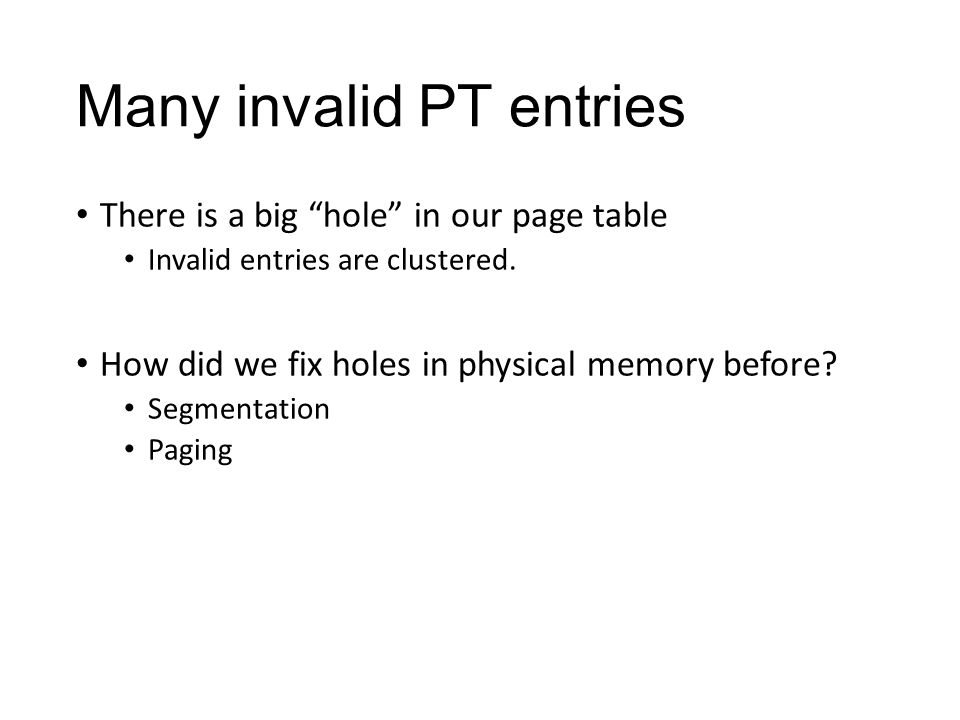 Many invalid PT entries

• There is a big “hole” in our page table
  • Invalid entries are clustered.

• How did we fix holes in physical memory before?
  • Segmentation
  • Paging